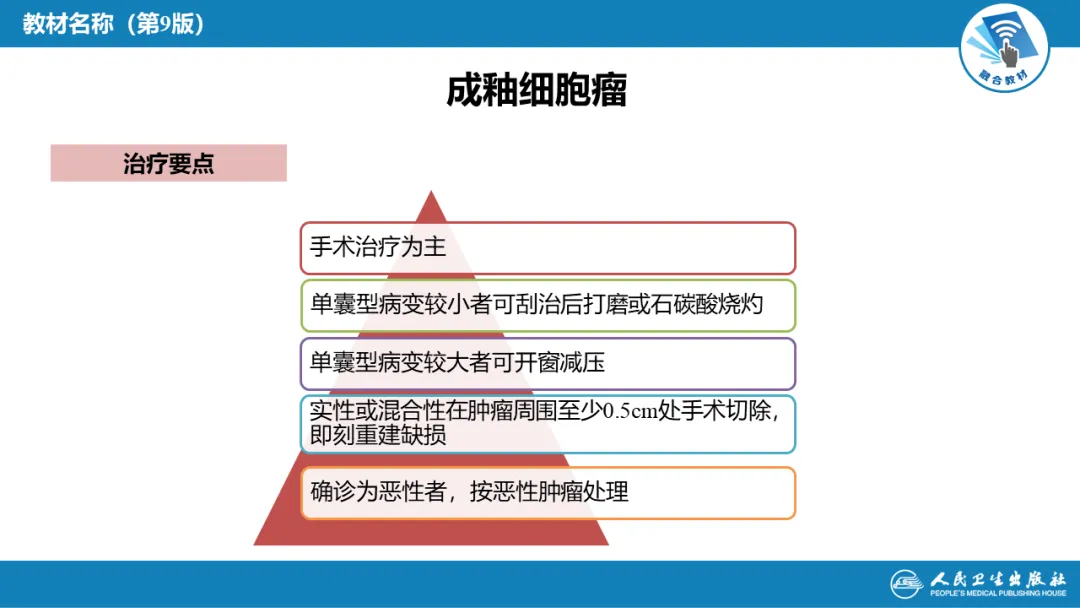 教材名称（第9版）

融合教材

成釉细胞瘤

治疗要点

手术治疗为主

单囊型病变较小者可刮治后打磨或石碳酸烧灼

单囊型病变较大者可开窗减压

实性或混合性在肿瘤周围至少0.5cm处手术切除，即刻重建缺损

确诊为恶性者，按恶性肿瘤处理

人民卫生出版社
PEOPLE'S MEDICAL PUBLISHING HOUSE